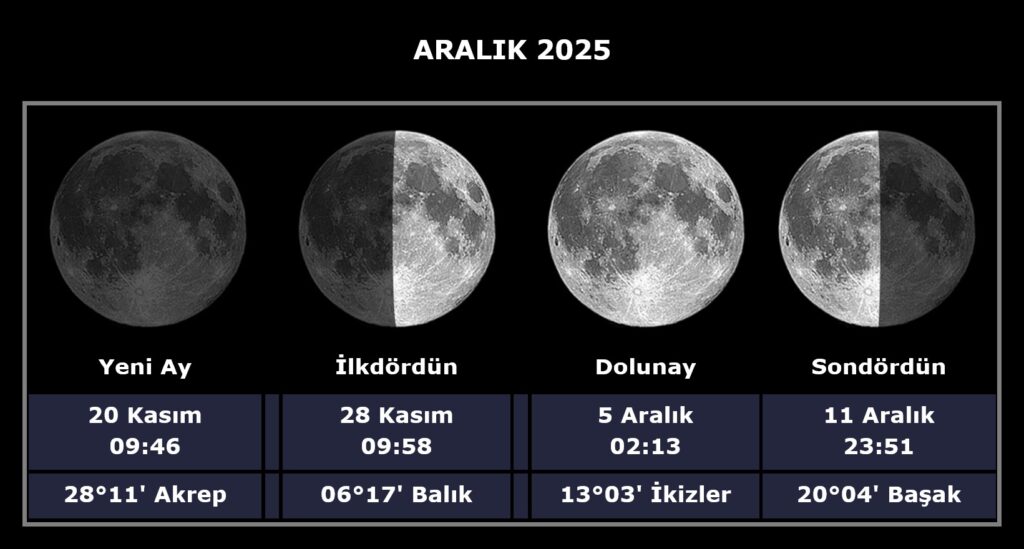 ARALIK 2025

| Yeni Ay | İlkdördün | Dolunay | Sondördün |
|---|---|---|---|
| 20 Kasım 09:46 | 28 Kasım 09:58 | 5 Aralık 02:13 | 11 Aralık 23:51 |
| 28°11' Akrep | 06°17' Balık | 13°03' İkizler | 20°04' Başak |